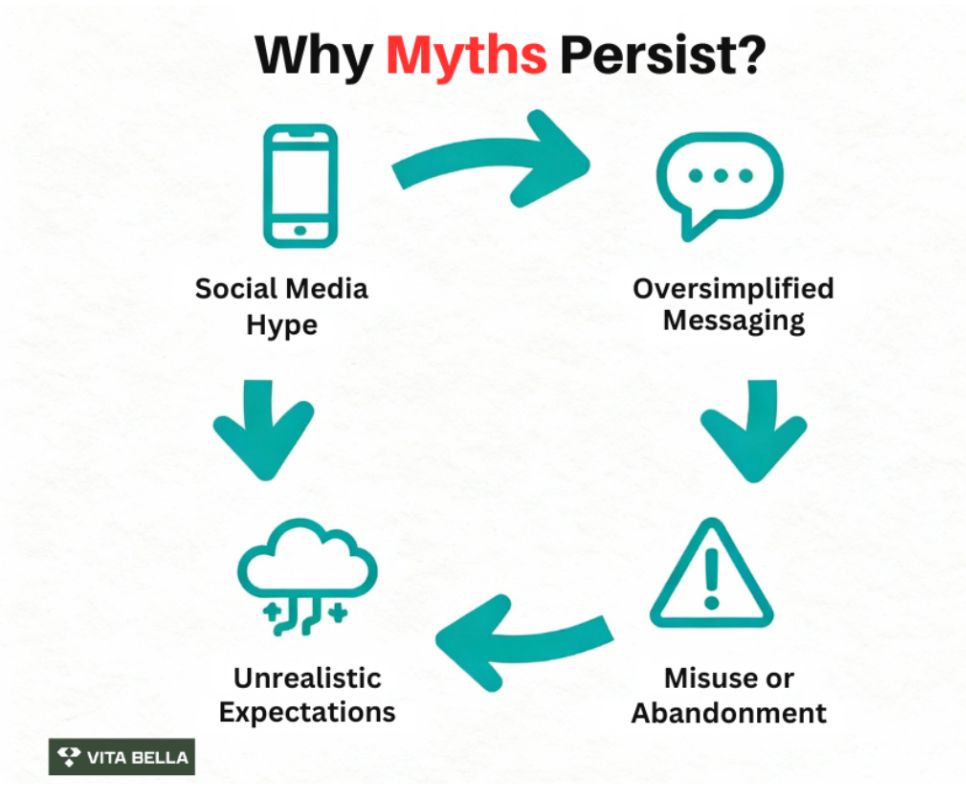 Why Myths Persist?

Social Media Hype

Oversimplified Messaging

Unrealistic Expectations

Misuse or Abandonment

VITA BELLA